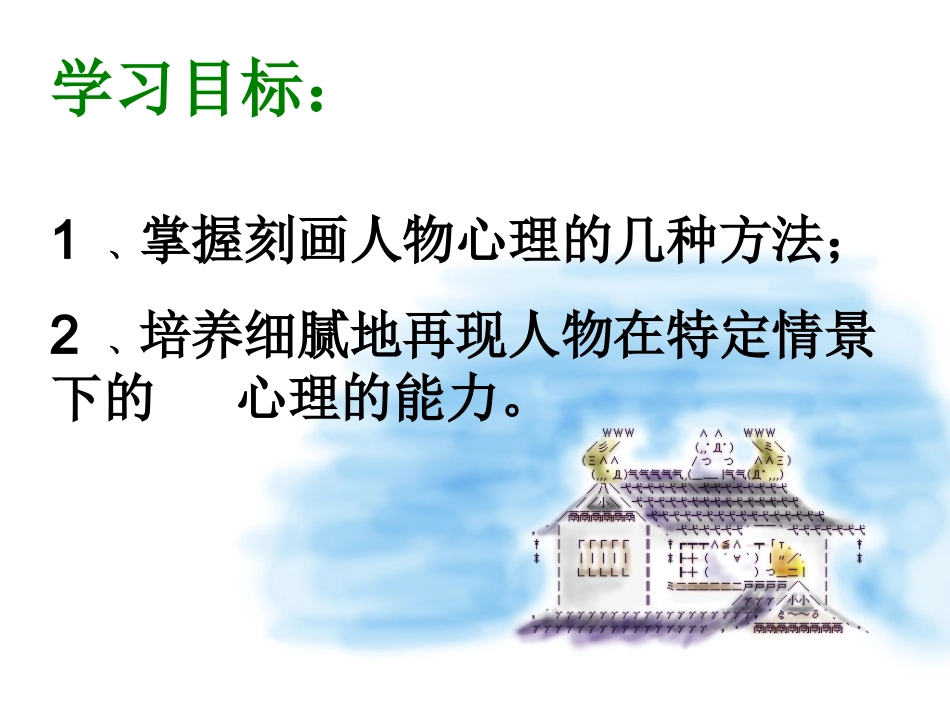 学习目标：

1 、掌握刻画人物心理的几种方法；

2 、培养细腻地再现人物在特定情景下的　　心理的能力。